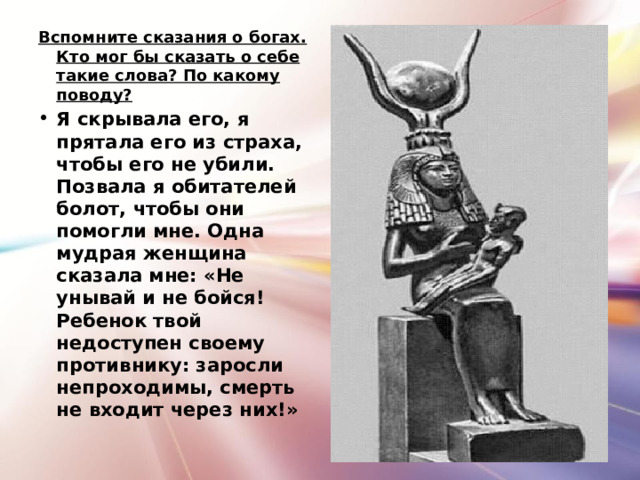 Вспомните сказания о богах. Кто мог бы сказать о себе такие слова? По какому поводу?

• Я скрывала его, я прятала его из страха, чтобы его не убили. Позвала я обитателей болот, чтобы они помогли мне. Одна мудрая женщина сказала мне: «Не унывай и не бойся! Ребенок твой недоступен своему противнику: заросли непроходимы, смерть не входит через них!»